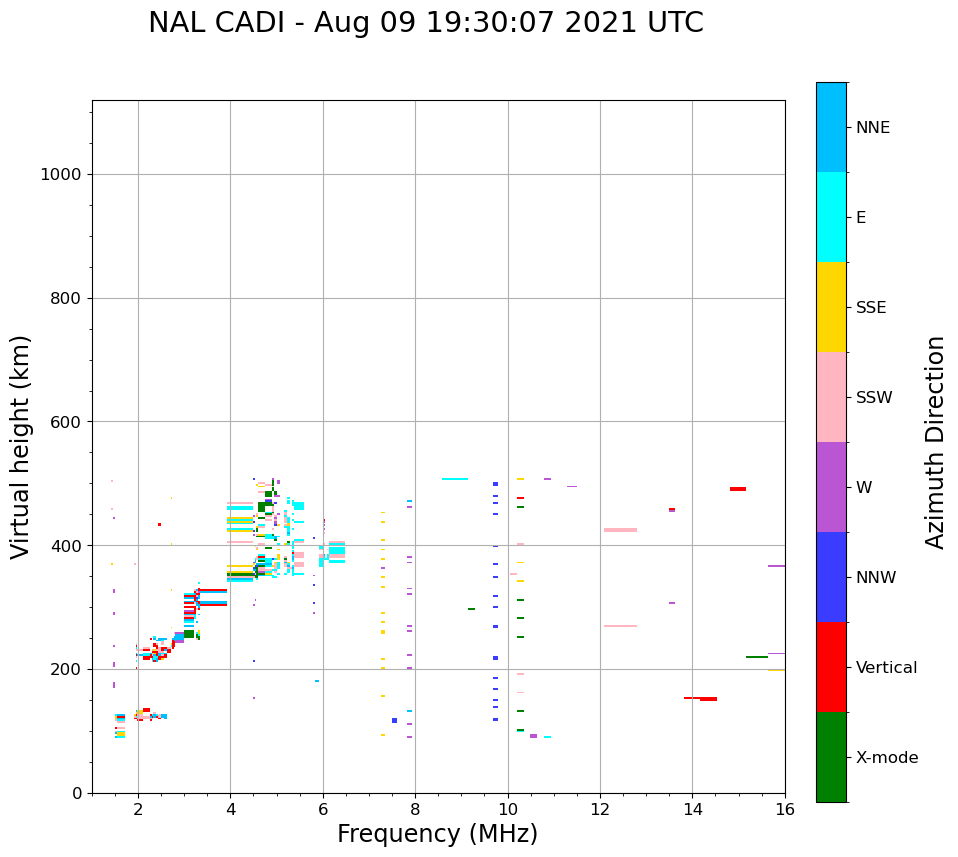 NAL CADI - Aug 09 19:30:07 2021 UTC

Virtual height (km)

1000
800
600
400
200
0

2
4
6
8
10
12
14
16

Frequency (MHz)

NNE
E
SSE
SSW
W
NNW
Vertical
X-mode

Azimuth Direction